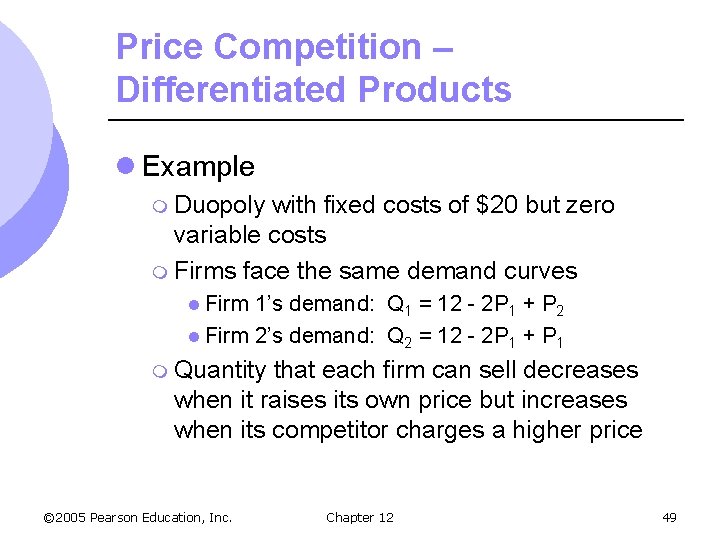 Price Competition – Differentiated Products

Example

Duopoly with fixed costs of \$20 but zero variable costs

Firms face the same demand curves

Firm 1's demand: $Q_1 = 12 - 2P_1 + P_2$

Firm 2's demand: $Q_2 = 12 - 2P_1 + P_1$

Quantity that each firm can sell decreases when it raises its own price but increases when its competitor charges a higher price

©2005 Pearson Education, Inc.

Chapter 12

49